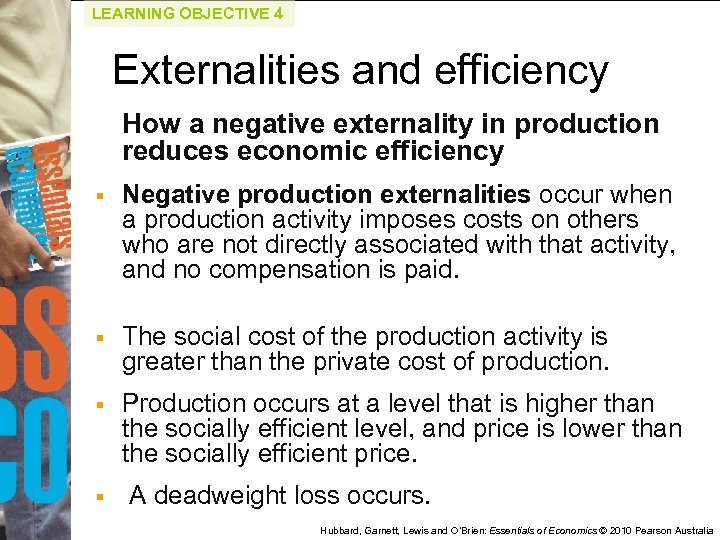 LEARNING OBJECTIVE 4

Externalities and efficiency

How a negative externality in production reduces economic efficiency

▪ Negative production externalities occur when a production activity imposes costs on others who are not directly associated with that activity, and no compensation is paid.

▪ The social cost of the production activity is greater than the private cost of production.

▪ Production occurs at a level that is higher than the socially efficient level, and price is lower than the socially efficient price.

▪ A deadweight loss occurs.

Hubbard, Garnett, Lewis and O'Brien: Essentials of Economics © 2010 Pearson Australia